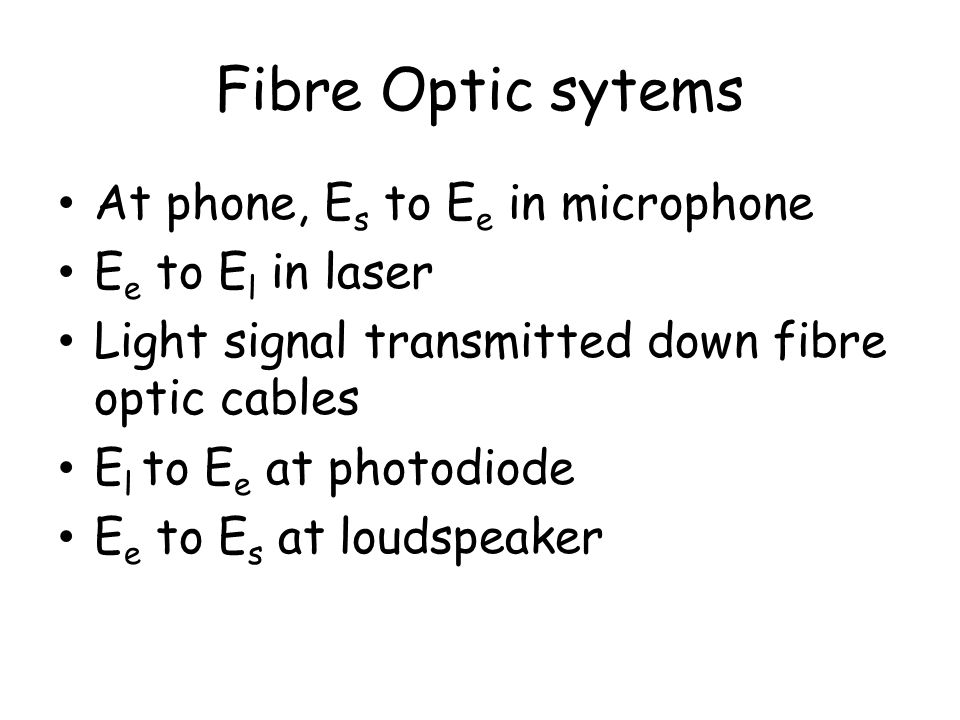 Fibre Optic sytems

• At phone, $E_s$ to $E_e$ in microphone
• $E_e$ to $E_l$ in laser
• Light signal transmitted down fibre optic cables
• $E_l$ to $E_e$ at photodiode
• $E_e$ to $E_s$ at loudspeaker